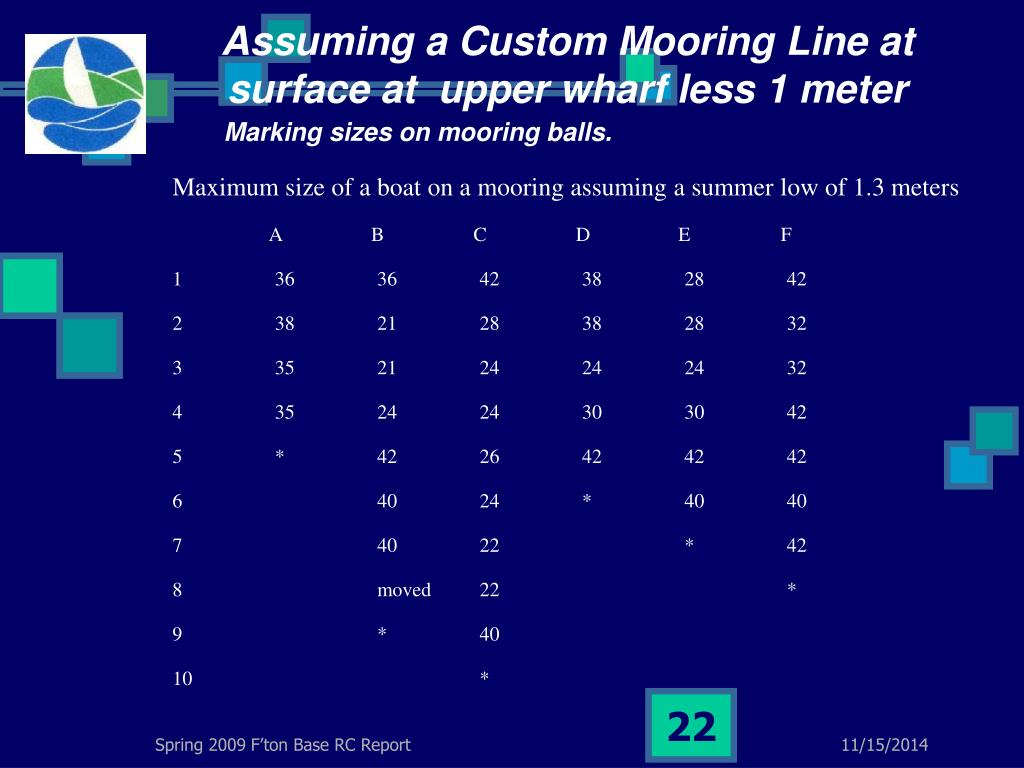 Assuming a Custom Mooring Line at surface at upper wharf less 1 meter

Marking sizes on mooring balls.

Maximum size of a boat on a mooring assuming a summer low of 1.3 meters

| | A | B | C | D | E | F |
|---|---|---|---|---|---|---|
| 1 | 36 | 36 | 42 | 38 | 28 | 42 |
| 2 | 38 | 21 | 28 | 38 | 28 | 32 |
| 3 | 35 | 21 | 24 | 24 | 24 | 32 |
| 4 | 35 | 24 | 24 | 30 | 30 | 42 |
| 5 | * | 42 | 26 | 42 | 42 | 42 |
| 6 | | 40 | 24 | * | 40 | 40 |
| 7 | | 40 | 22 | | * | 42 |
| 8 | | moved | 22 | | | * |
| 9 | | * | 40 | | | |
| 10 | | | * | | | |

Spring 2009 F'ton Base RC Report

22

11/15/2014